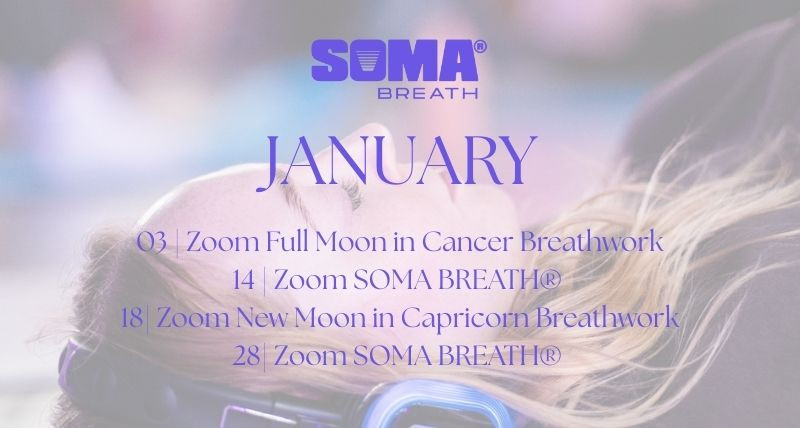 SOMA®
BREATH

JANUARY

03 | Zoom Full Moon in Cancer Breathwork
14 | Zoom SOMA BREATH®
18| Zoom New Moon in Capricorn Breathwork
28| Zoom SOMA BREATH®